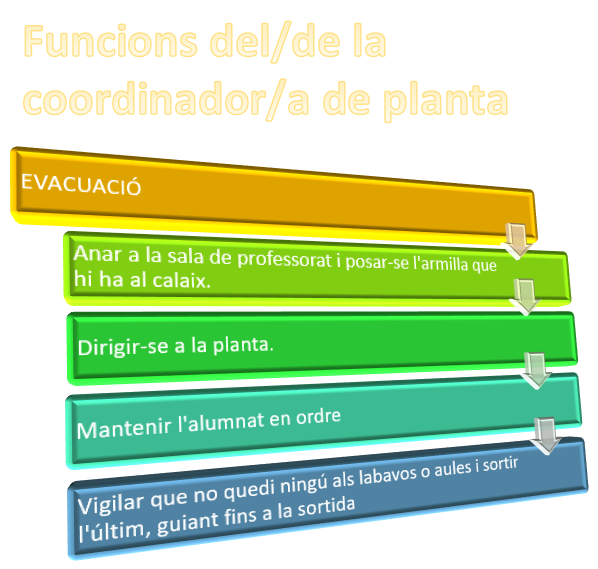 Funcions del/de la coordinador/a de planta

EVACUACIÓ

Anar a la sala de professorat i posar-se l'armilla que hi ha al calaix.

Dirigir-se a la planta.

Mantenir l'alumnat en ordre

Vigilar que no quedi ningú als labavos o aules i sortir l'últim, guiant fins a la sortida